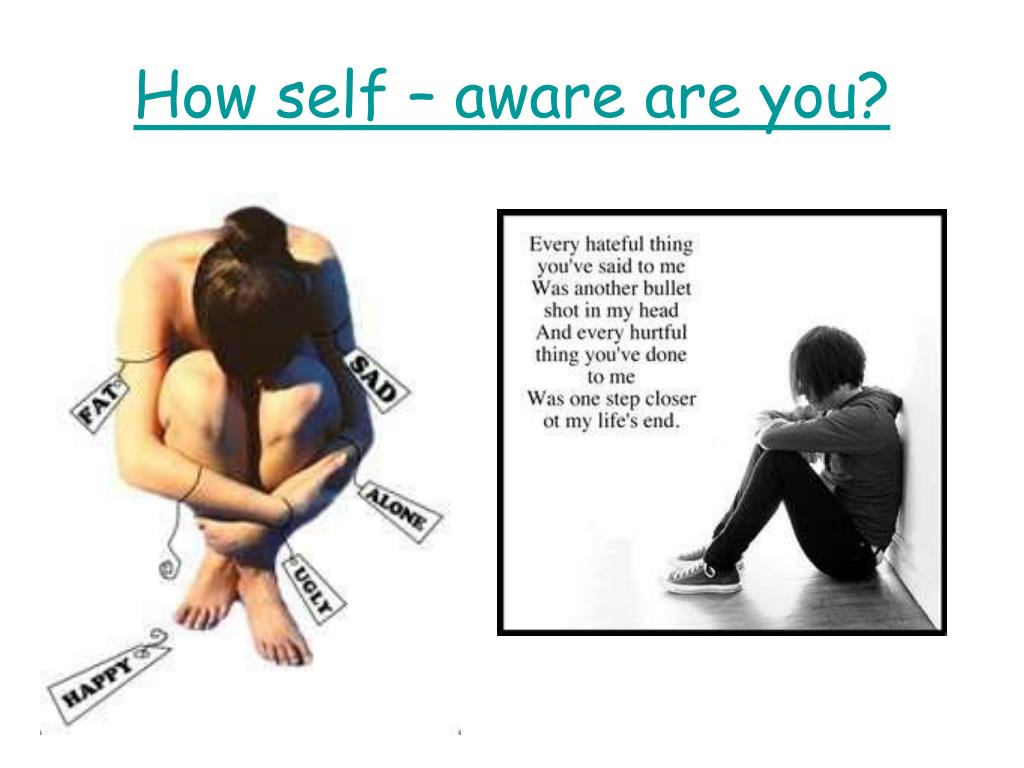 How self – aware are you?

FAT

SAD

ALONE

UGLY

HAPPY

Every hateful thing you've said to me Was another bullet shot in my head And every hurtful thing you've done to me Was one step closer ot my life's end.